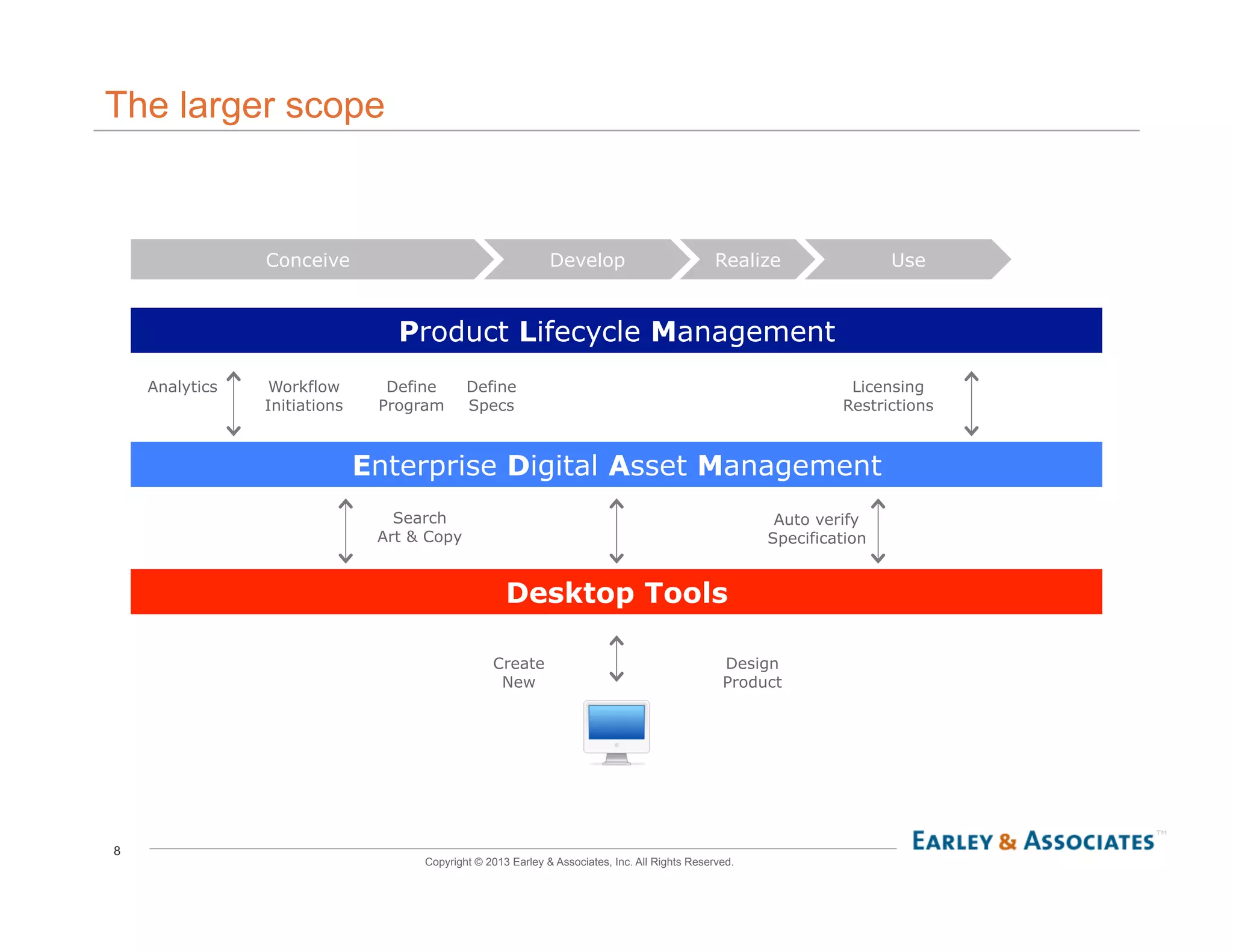 The larger scope

Conceive

Develop

Realize

Use

Product Lifecycle Management

Analytics

Workflow Initiations

Define Program

Define Specs

Licensing Restrictions

Enterprise Digital Asset Management

Search Art & Copy

Auto verify Specification

Desktop Tools

Create New

Design Product

8

Copyright © 2013 Earley & Associates, Inc. All Rights Reserved.

EARLEY & ASSOCIATES™